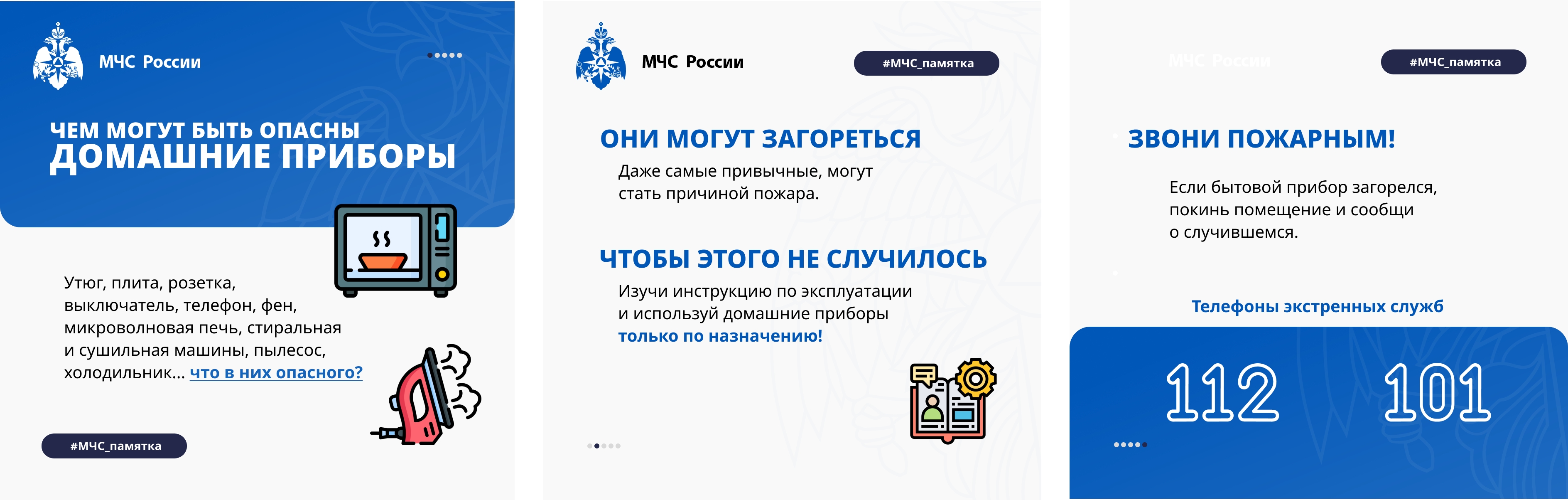 МЧС России

ЧЕМ МОГУТ БЫТЬ ОПАСНЫ
ДОМАШНИЕ ПРИБОРЫ

Утюг, плита, розетка, выключатель, телефон, фен, микроволновая печь, стиральная и сушильная машины, пылесос, холодильник... что в них опасного?

#МЧС_памятка

МЧС России

#МЧС_памятка

ОНИ МОГУТ ЗАГОРЕТЬСЯ

Даже самые привычные, могут стать причиной пожара.

ЧТОБЫ ЭТОГО НЕ СЛУЧИЛОСЬ

Изучи инструкцию по эксплуатации и используй домашние приборы только по назначению!

МЧС России

#МЧС_памятка

ЗВОНИ ПОЖАРНЫМ!

Если бытовой прибор загорелся, покинь помещение и сообщи о случившемся.

Телефоны экстренных служб

112

101